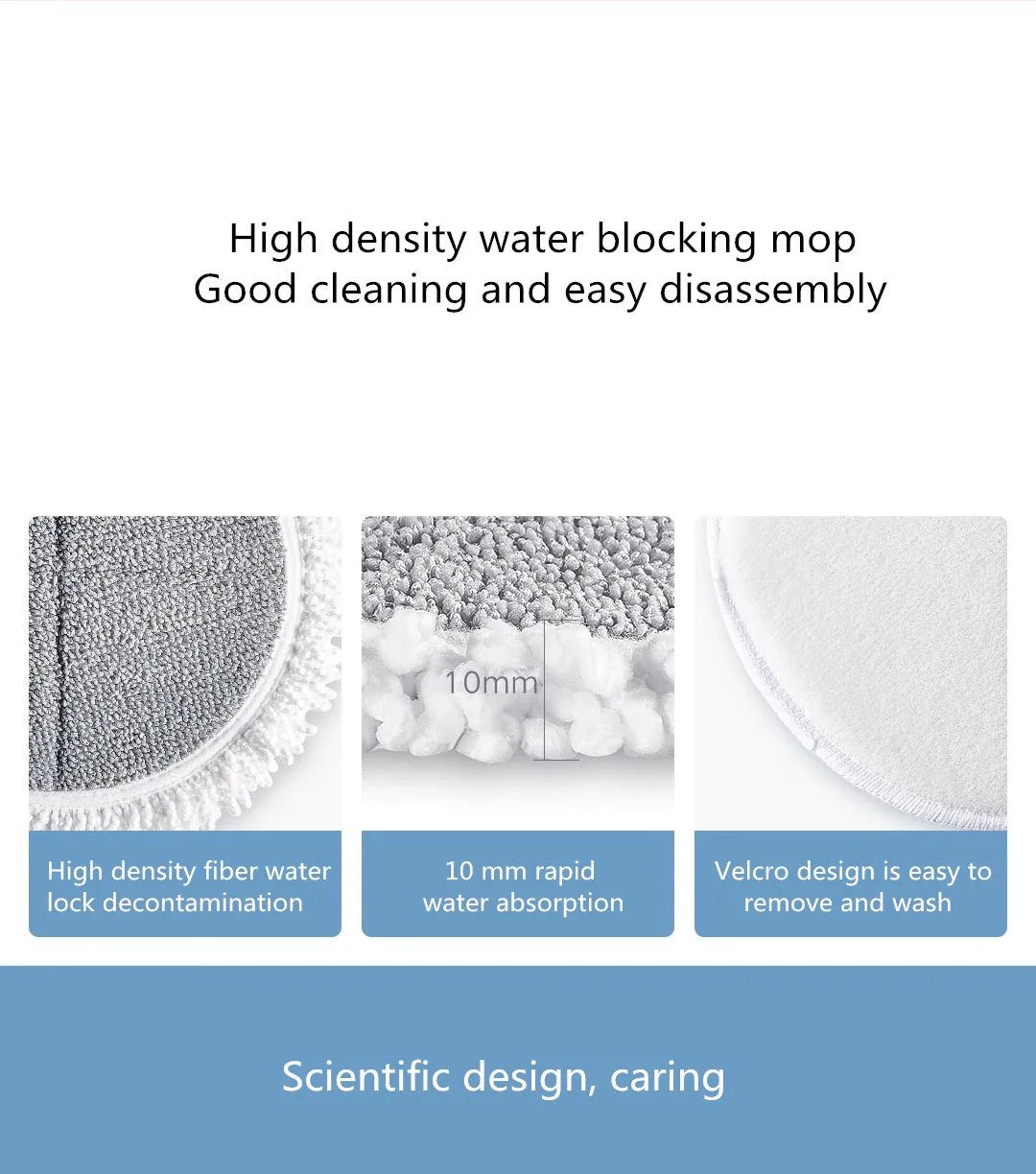 High density water blocking mop
Good cleaning and easy disassembly

10mm

High density fiber water lock decontamination

10 mm rapid water absorption

Velcro design is easy to remove and wash

Scientific design, caring